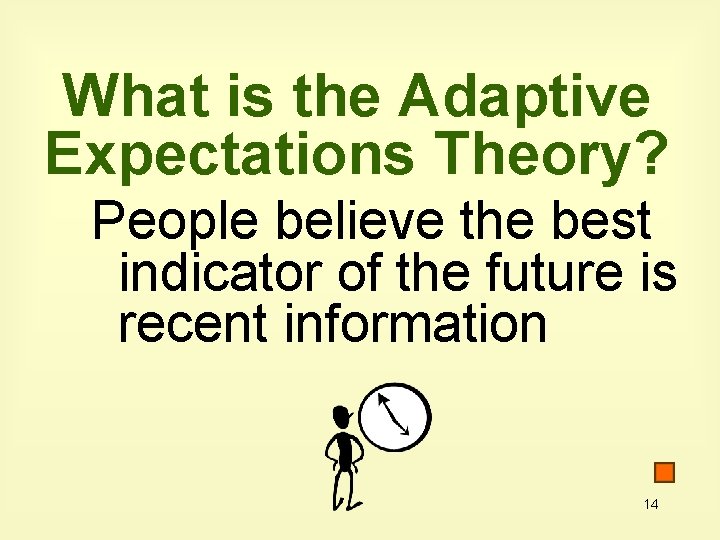 What is the Adaptive Expectations Theory?

People believe the best indicator of the future is recent information

14